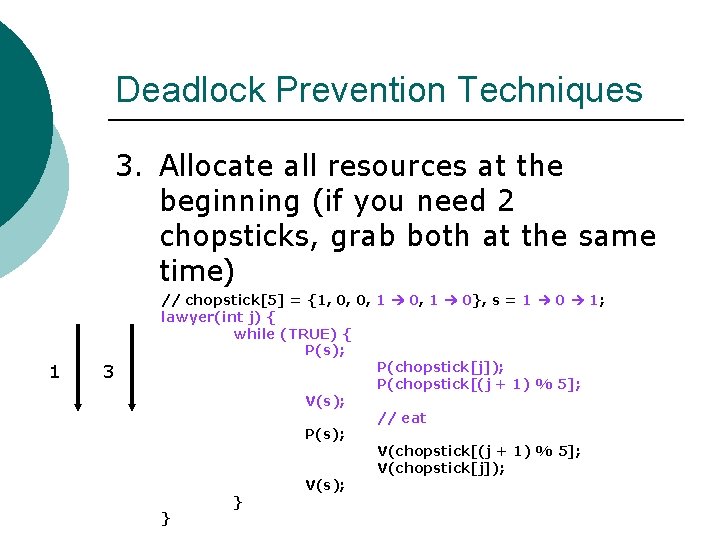 Deadlock Prevention Techniques

3. Allocate all resources at the beginning (if you need 2 chopsticks, grab both at the same time)

// chopstick[5] = {1, 0, 0, 1 → 0, 1 → 0}, s = 1 → 0 → 1;
lawyer(int j) {
while (TRUE) {
P(s);
P(chopstick[j]);
P(chopstick[(j + 1) % 5];
V(s);
// eat
P(s);
V(chopstick[(j + 1) % 5];
V(chopstick[j]);
V(s);
}
}

1

3